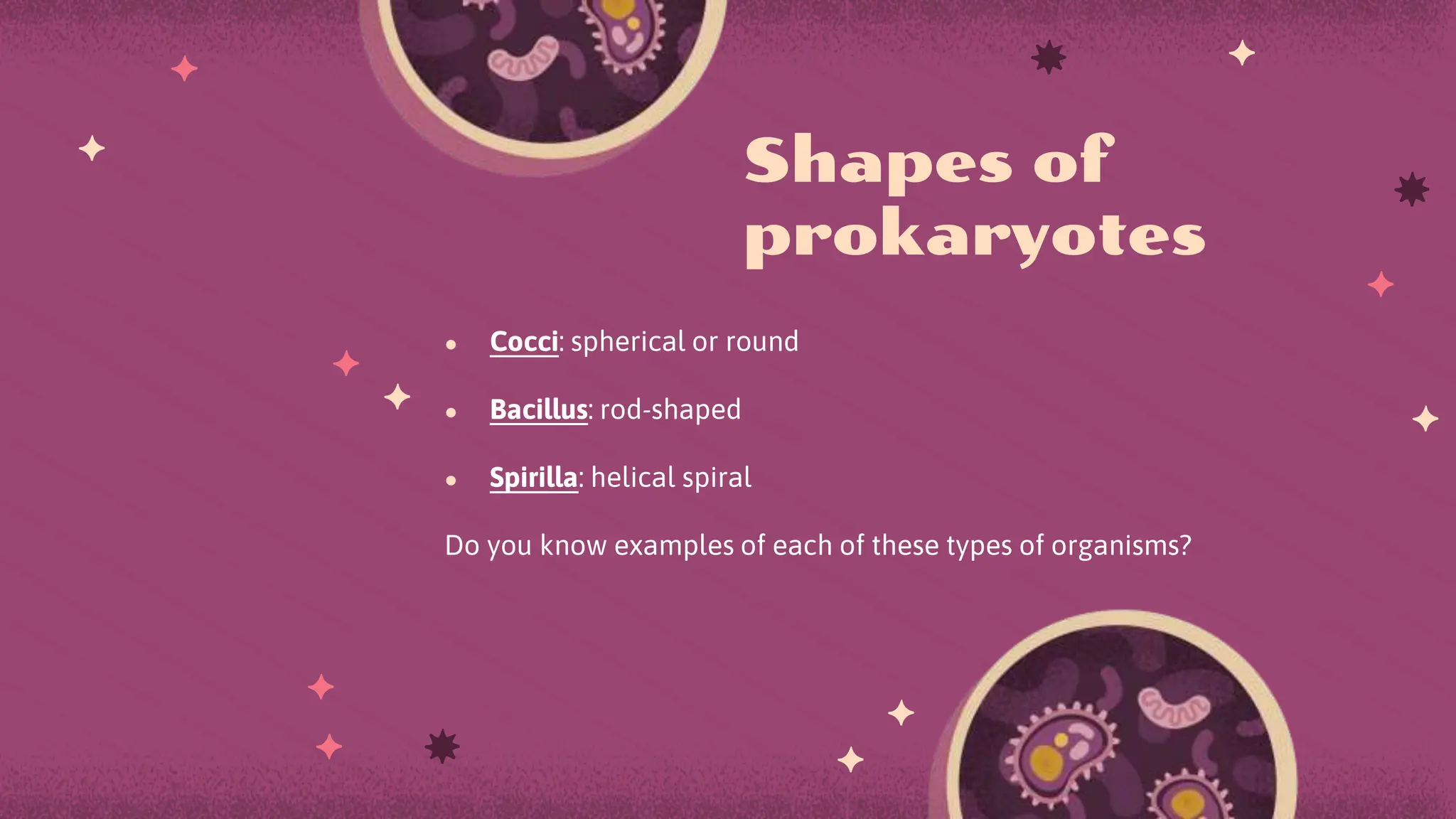 Shapes of prokaryotes

- Cocci: spherical or round
- Bacillus: rod-shaped
- Spirilla: helical spiral

Do you know examples of each of these types of organisms?